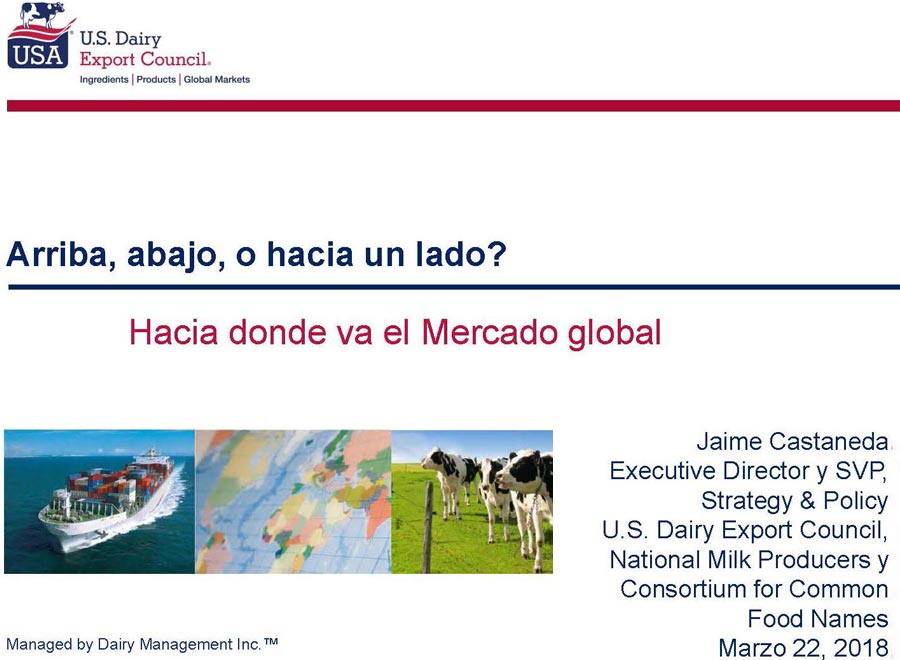 USA

U.S. Dairy
Export Council®
Ingredients | Products | Global Markets

Arriba, abajo, o hacia un lado?

Hacia donde va el Mercado global

Jaime Castaneda
Executive Director y SVP,
Strategy & Policy
U.S. Dairy Export Council,
National Milk Producers y
Consortium for Common
Food Names
Marzo 22, 2018

Managed by Dairy Management Inc.™